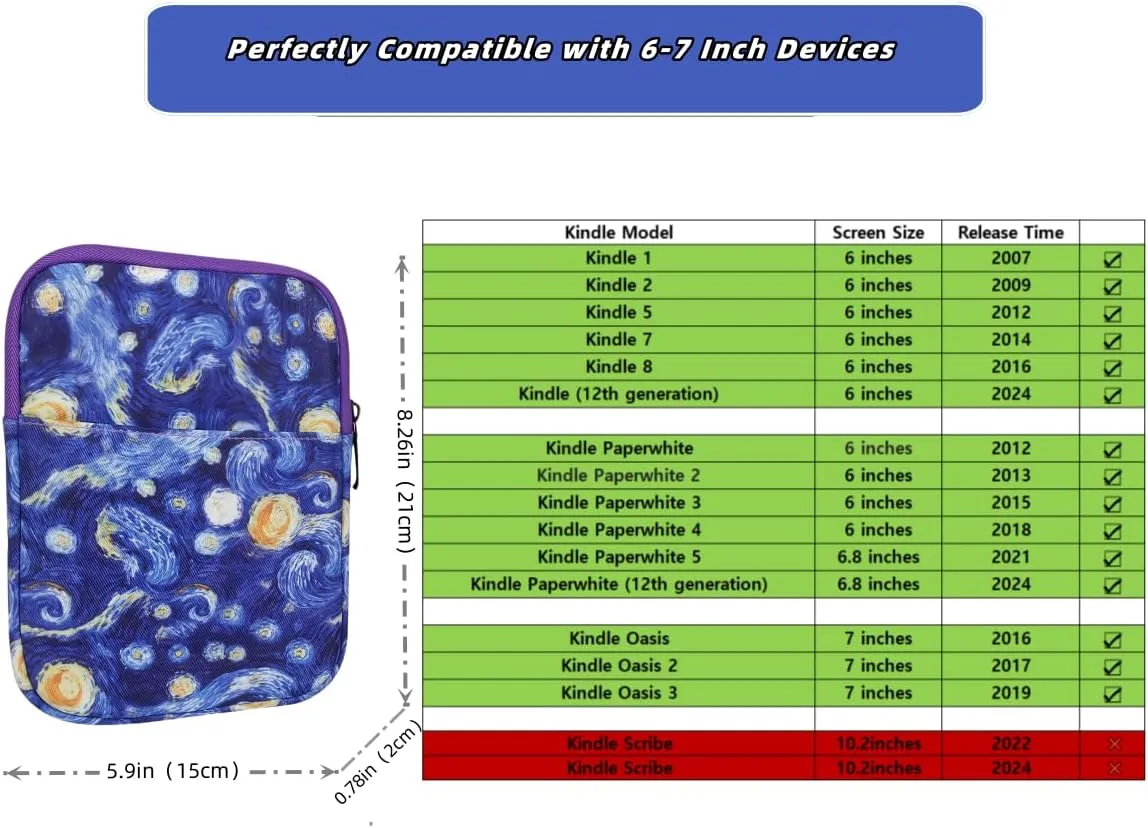 Perfectly Compatible with 6-7 Inch Devices

8.26in（21cm）

5.9in（15cm）

0.78in（2cm）

| Kindle Model | Screen Size | Release Time | |
|---|---|---|---|
| Kindle 1 | 6 inches | 2007 | ☑ |
| Kindle 2 | 6 inches | 2009 | ☑ |
| Kindle 5 | 6 inches | 2012 | ☑ |
| Kindle 7 | 6 inches | 2014 | ☑ |
| Kindle 8 | 6 inches | 2016 | ☑ |
| Kindle (12th generation) | 6 inches | 2024 | ☑ |
| | | | |
| Kindle Paperwhite | 6 inches | 2012 | ☑ |
| Kindle Paperwhite 2 | 6 inches | 2013 | ☑ |
| Kindle Paperwhite 3 | 6 inches | 2015 | ☑ |
| Kindle Paperwhite 4 | 6 inches | 2018 | ☑ |
| Kindle Paperwhite 5 | 6.8 inches | 2021 | ☑ |
| Kindle Paperwhite (12th generation) | 6.8 inches | 2024 | ☑ |
| | | | |
| Kindle Oasis | 7 inches | 2016 | ☑ |
| Kindle Oasis 2 | 7 inches | 2017 | ☑ |
| Kindle Oasis 3 | 7 inches | 2019 | ☑ |
| | | | |
| Kindle Scribe | 10.2inches | 2022 | × |
| Kindle Scribe | 10.2inches | 2024 | × |